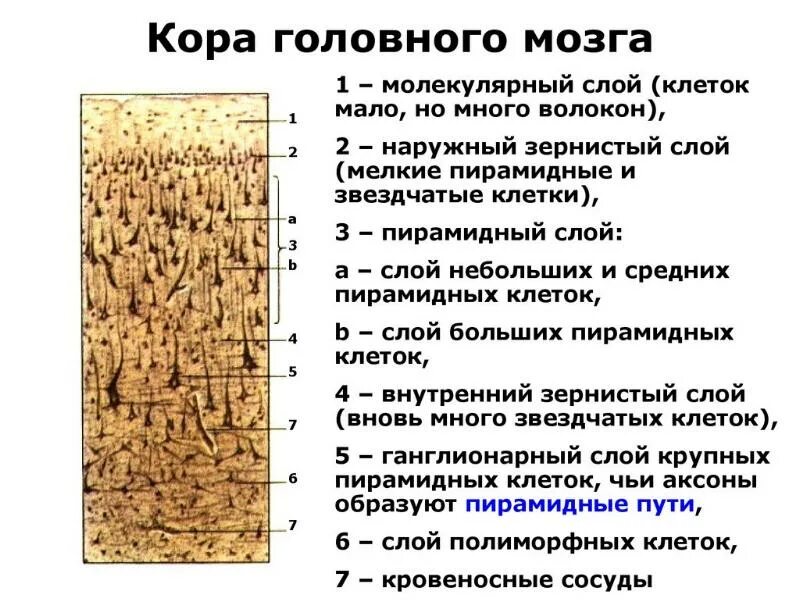 Кора головного мозга

1
2
a
3
b
4
5
7
6
7

1 – молекулярный слой (клеток мало, но много волокон),

2 – наружный зернистый слой (мелкие пирамидные и звездчатые клетки),

3 – пирамидный слой:

a – слой небольших и средних пирамидных клеток,

b – слой больших пирамидных клеток,

4 – внутренний зернистый слой (вновь много звездчатых клеток),

5 – ганглионарный слой крупных пирамидных клеток, чьи аксоны образуют пирамидные пути,

6 – слой полиморфных клеток,

7 – кровеносные сосуды